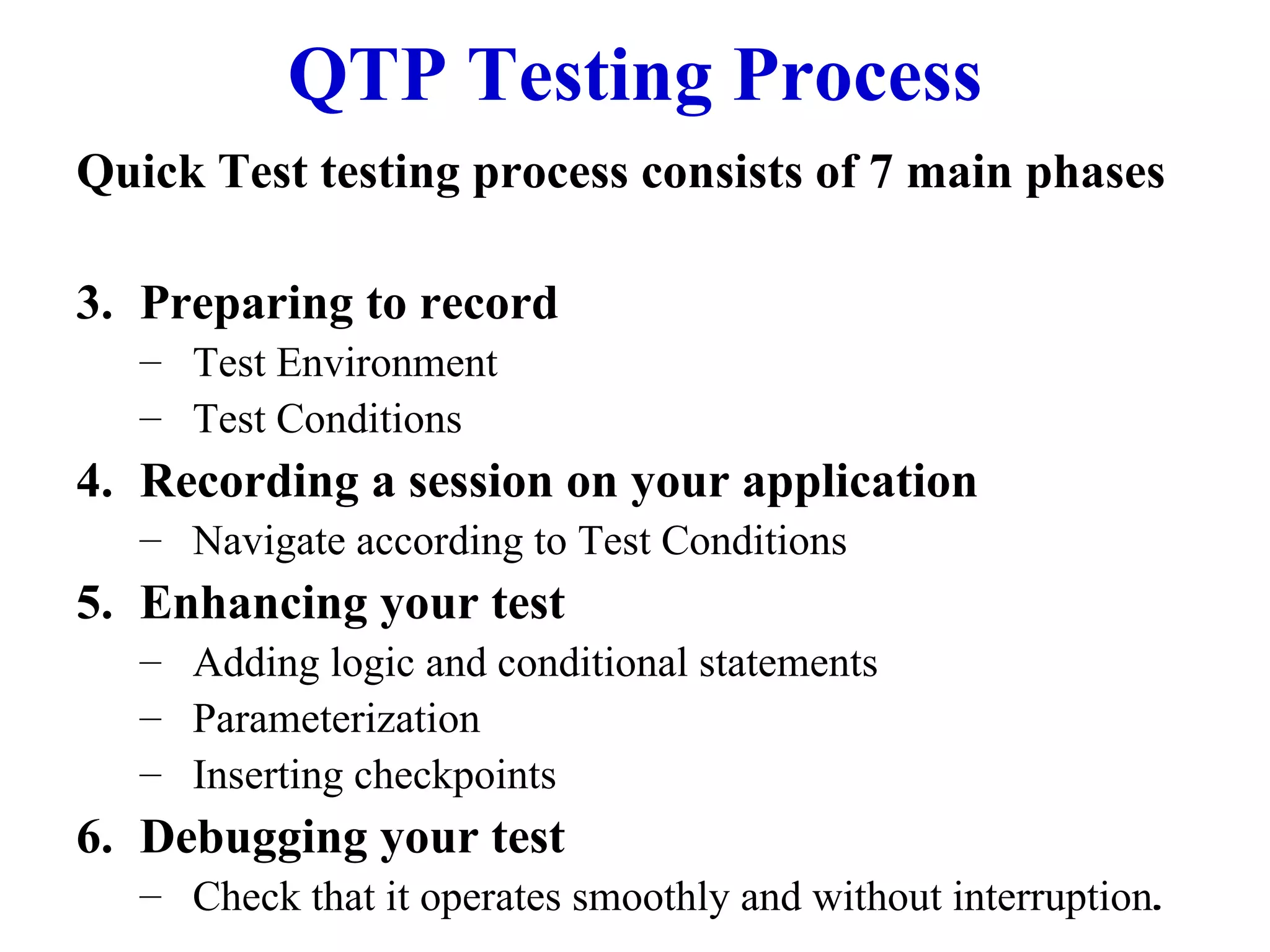 QTP Testing Process

Quick Test testing process consists of 7 main phases

3. Preparing to record
– Test Environment
– Test Conditions
4. Recording a session on your application
– Navigate according to Test Conditions
5. Enhancing your test
– Adding logic and conditional statements
– Parameterization
– Inserting checkpoints
6. Debugging your test
– Check that it operates smoothly and without interruption.